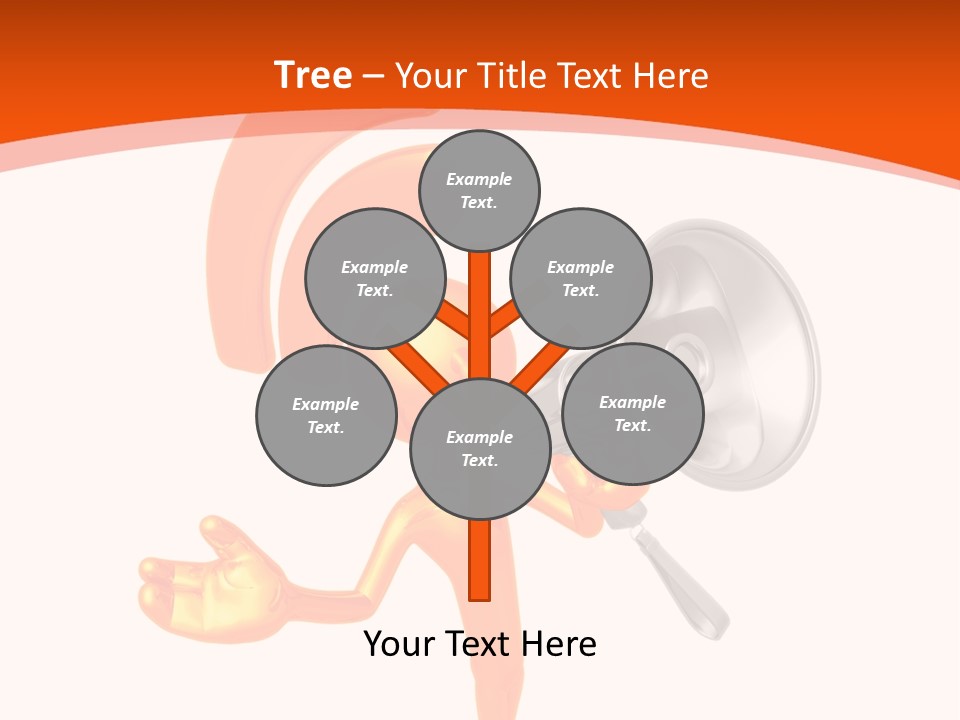 Tree – Your Title Text Here

Example Text.

Example Text.

Example Text.

Example Text.

Example Text.

Example Text.

Your Text Here